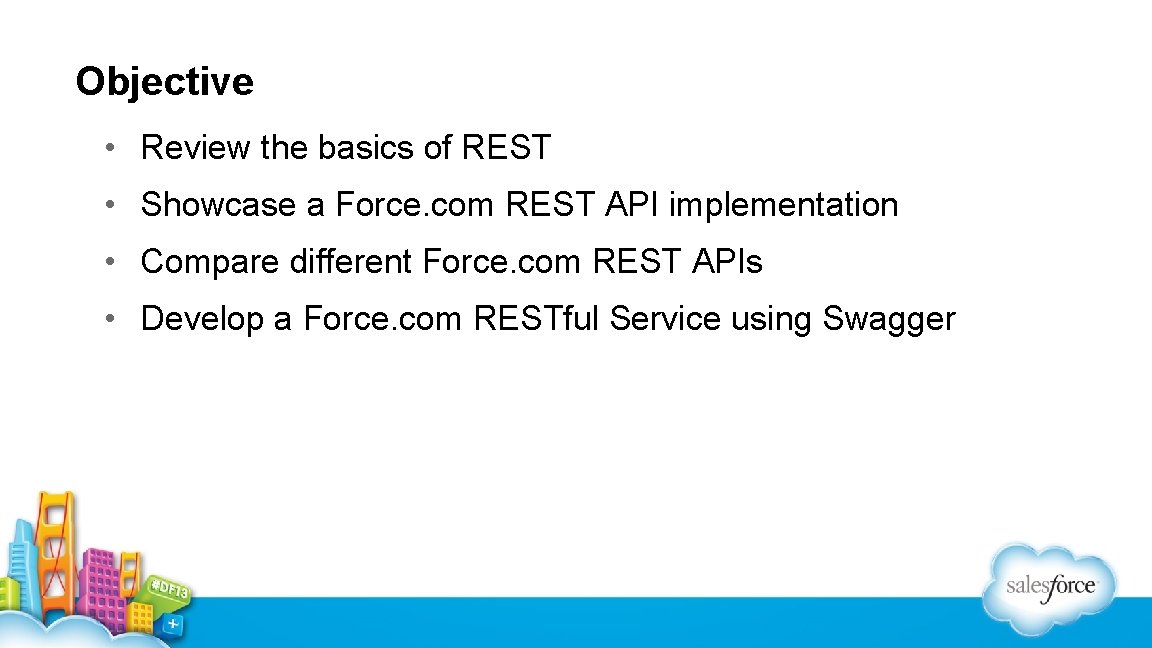 Objective

• Review the basics of REST

• Showcase a Force.com REST API implementation

• Compare different Force.com REST APIs

• Develop a Force.com RESTful Service using Swagger

#DF13

salesforce